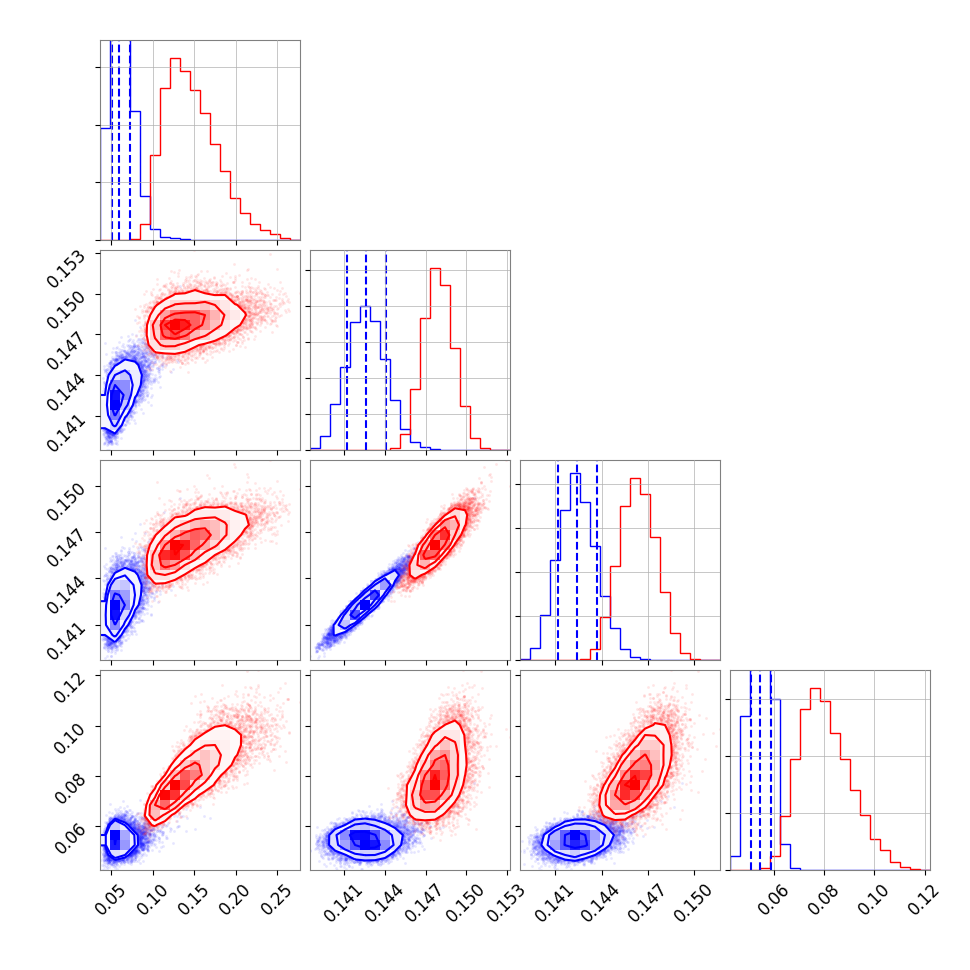 0.153
0.150
0.147
0.144
0.141

0.150
0.147
0.144
0.141

0.12
0.10
0.08
0.06

0.05 0.10 0.15 0.20 0.25

0.141 0.144 0.147 0.150 0.153

0.141 0.144 0.147 0.150

0.06 0.08 0.10 0.12